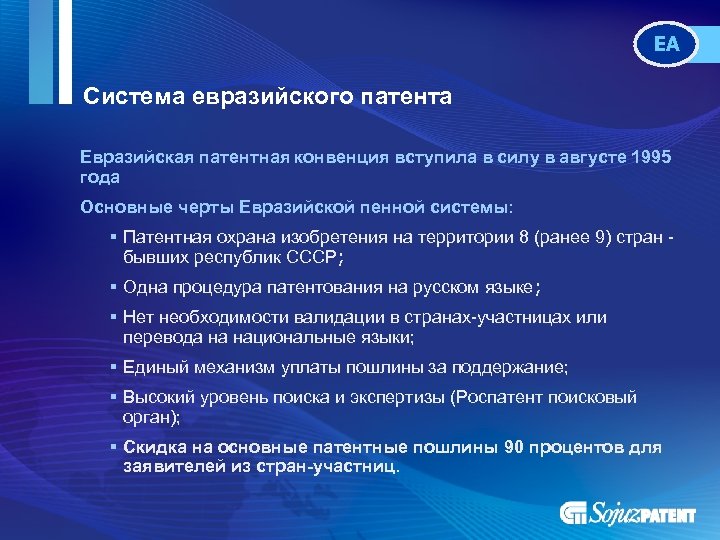 EA

Система евразийского патента

Евразийская патентная конвенция вступила в силу в августе 1995 года

Основные черты Евразийской пенной системы:

▪ Патентная охрана изобретения на территории 8 (ранее 9) стран - бывших республик СССР;

▪ Одна процедура патентования на русском языке;

▪ Нет необходимости валидации в странах-участницах или перевода на национальные языки;

▪ Единый механизм уплаты пошлины за поддержание;

▪ Высокий уровень поиска и экспертизы (Роспатент поисковый орган);

▪ Скидка на основные патентные пошлины 90 процентов для заявителей из стран-участниц.

SojuzPATENT